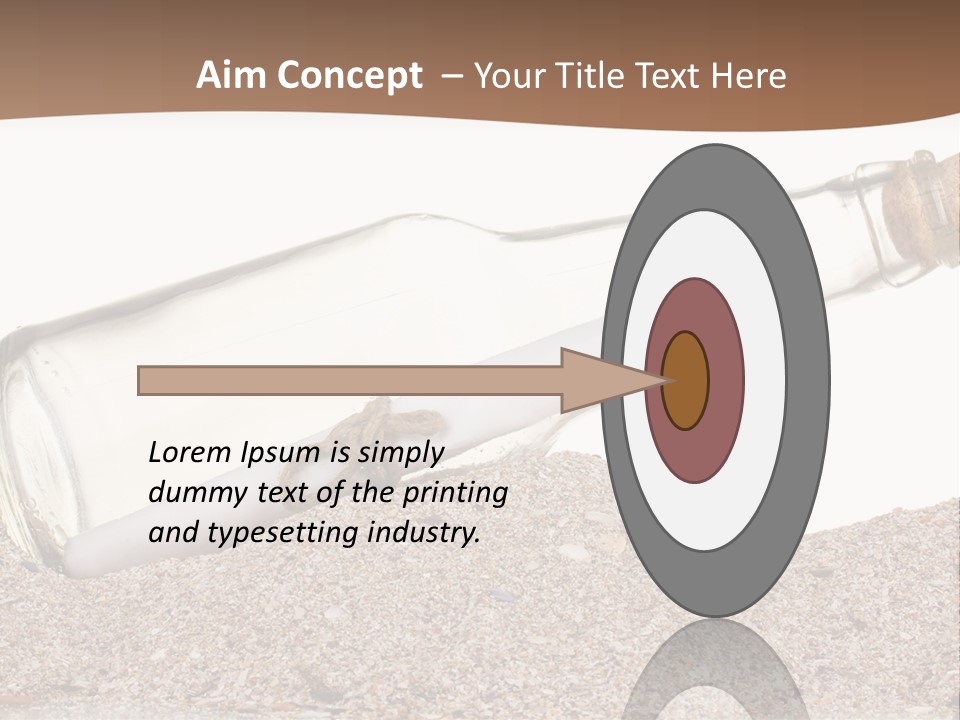 Aim Concept – Your Title Text Here

Lorem Ipsum is simply dummy text of the printing and typesetting industry.